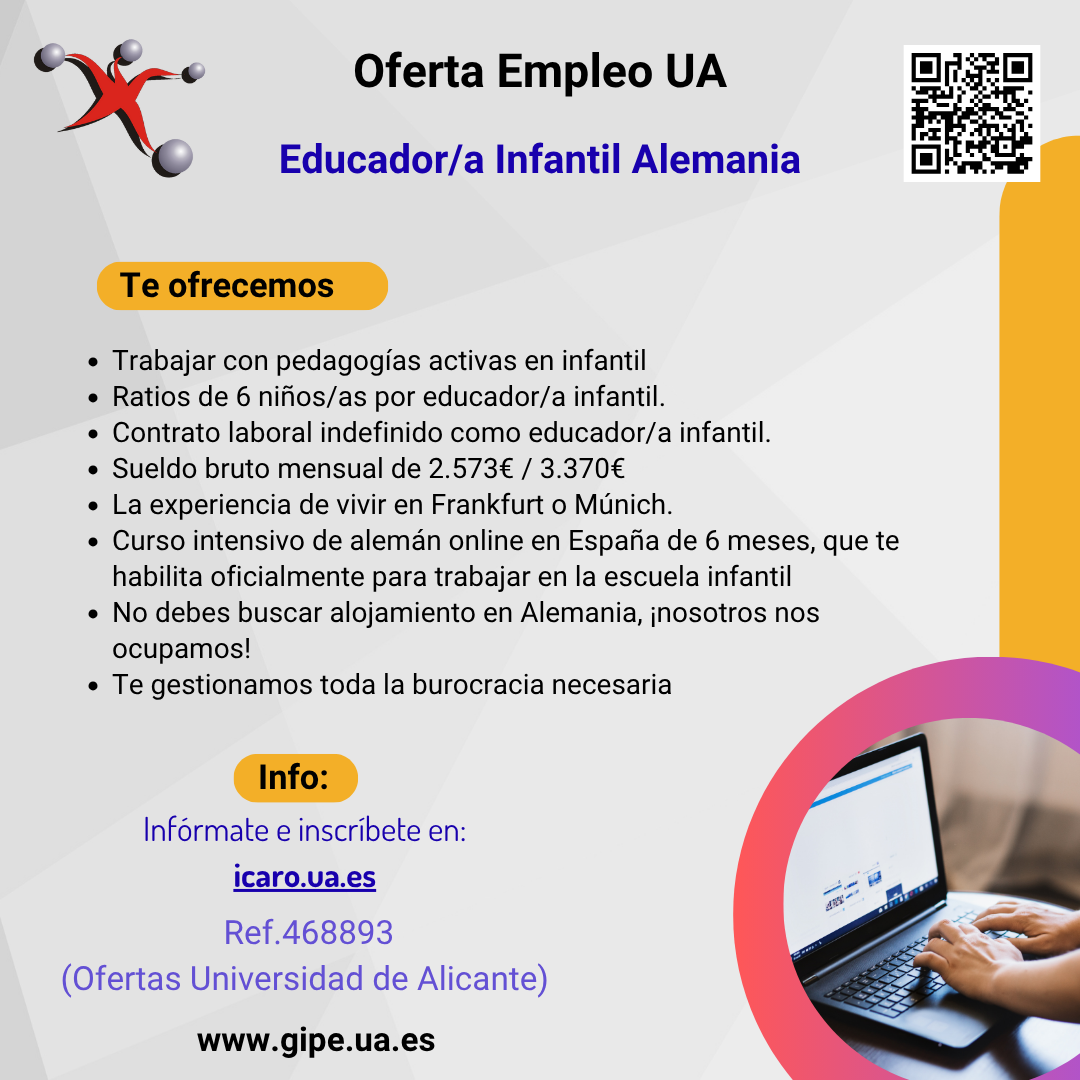 Oferta Empleo UA

Educador/a Infantil Alemania

Te ofrecemos

- Trabajar con pedagogías activas en infantil
- Ratios de 6 niños/as por educador/a infantil.
- Contrato laboral indefinido como educador/a infantil.
- Sueldo bruto mensual de 2.573€ / 3.370€
- La experiencia de vivir en Frankfurt o Múnich.
- Curso intensivo de alemán online en España de 6 meses, que te habilita oficialmente para trabajar en la escuela infantil
- No debes buscar alojamiento en Alemania, ¡nosotros nos ocupamos!
- Te gestionamos toda la burocracia necesaria

Info:

Infórmate e inscríbete en:

icaro.ua.es

Ref.468893
(Ofertas Universidad de Alicante)

www.gipe.ua.es